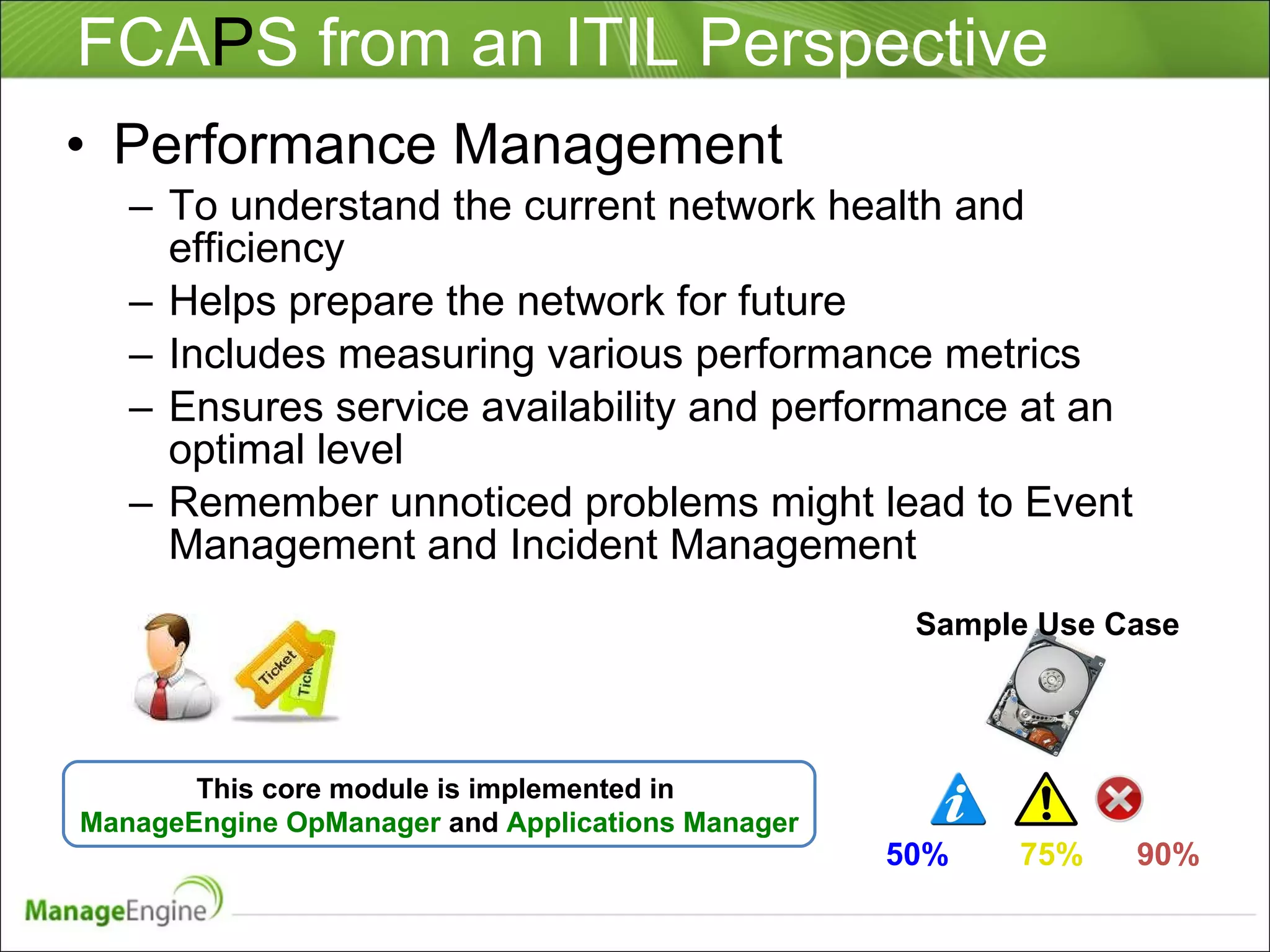 FCAPS from an ITIL Perspective

• Performance Management

– To understand the current network health and efficiency

– Helps prepare the network for future

– Includes measuring various performance metrics

– Ensures service availability and performance at an optimal level

– Remember unnoticed problems might lead to Event Management and Incident Management

Ticket

Tick

Sample Use Case

This core module is implemented in ManageEngine OpManager and Applications Manager

50% 75% 90%

ManageEngine